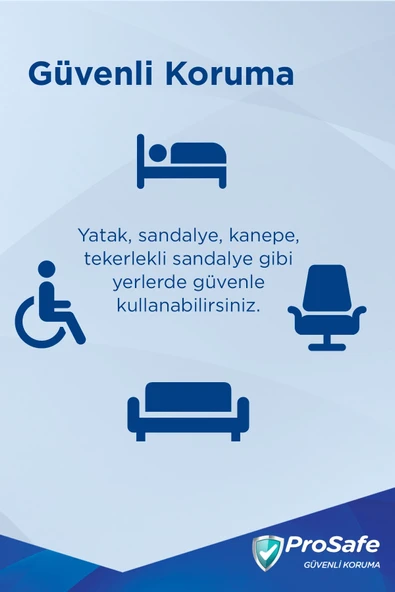 Güvenli Koruma

Yatak, sandalye, kanepe, tekerlekli sandalye gibi yerlerde güvenle kullanabilirsiniz.

ProSafe
GÜVENLİ KORUMA